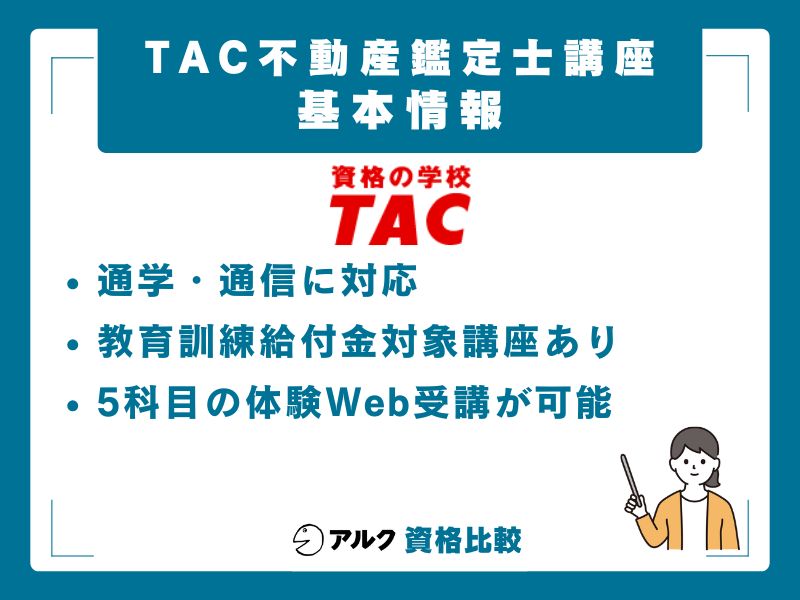 TAC不動産鑑定士講座
基本情報

資格の学校
TAC

• 通学・通信に対応
• 教育訓練給付金対象講座あり
• 5科目の体験Web受講が可能

アルク 資格比較